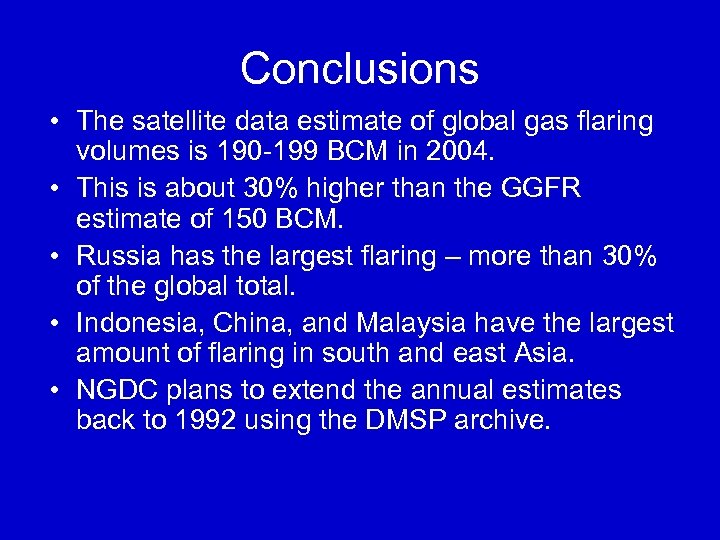 Conclusions

• The satellite data estimate of global gas flaring volumes is 190-199 BCM in 2004.
• This is about 30% higher than the GGFR estimate of 150 BCM.
• Russia has the largest flaring – more than 30% of the global total.
• Indonesia, China, and Malaysia have the largest amount of flaring in south and east Asia.
• NGDC plans to extend the annual estimates back to 1992 using the DMSP archive.